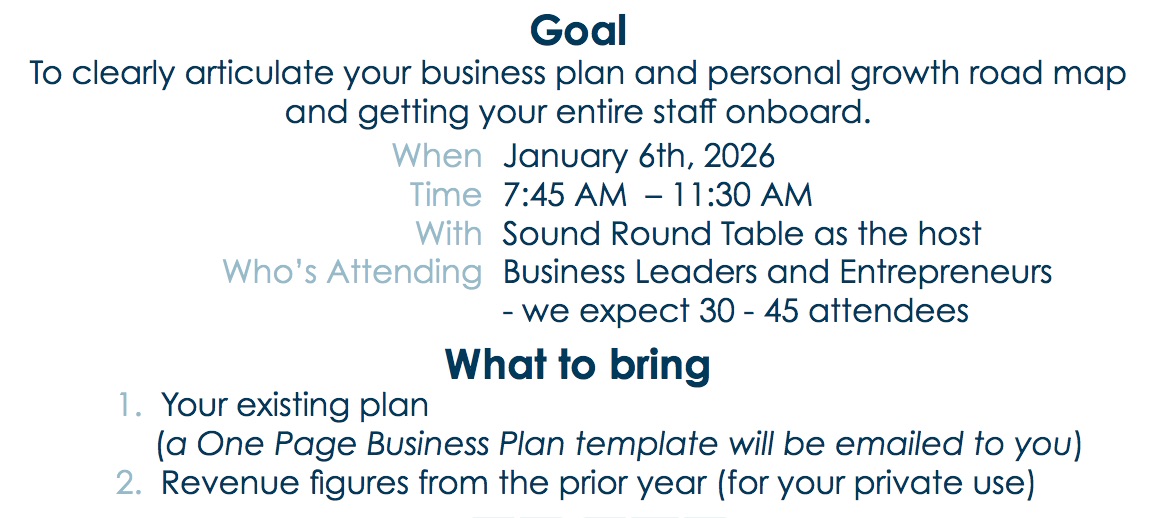 Goal

To clearly articulate your business plan and personal growth road map and getting your entire staff onboard.

When January 6th, 2026
Time 7:45 AM – 11:30 AM
With Sound Round Table as the host
Who's Attending Business Leaders and Entrepreneurs - we expect 30 - 45 attendees

What to bring

1. Your existing plan (a One Page Business Plan template will be emailed to you)
2. Revenue figures from the prior year (for your private use)